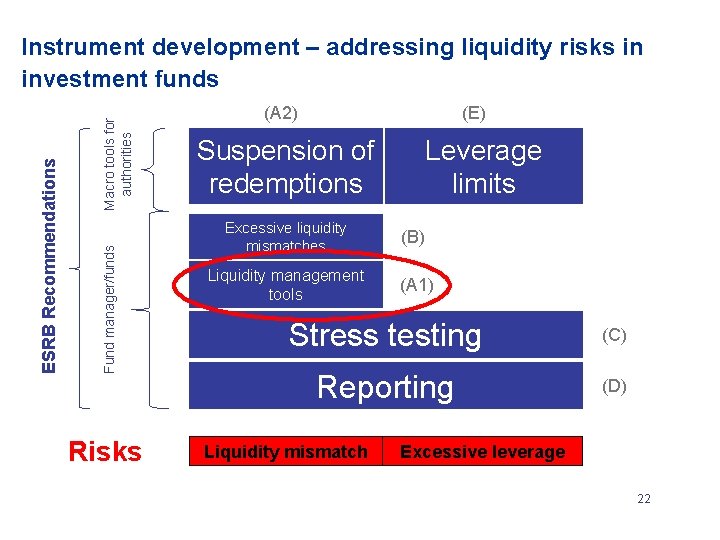 Instrument development – addressing liquidity risks in investment funds

ESRB Recommendations

Macro tools for authorities

Fund manager/funds

(A2)

(E)

Suspension of redemptions

Leverage limits

Excessive liquidity mismatches

(B)

Liquidity management tools

(A1)

Stress testing

(C)

Reporting

(D)

Risks

Liquidity mismatch

Excessive leverage

22